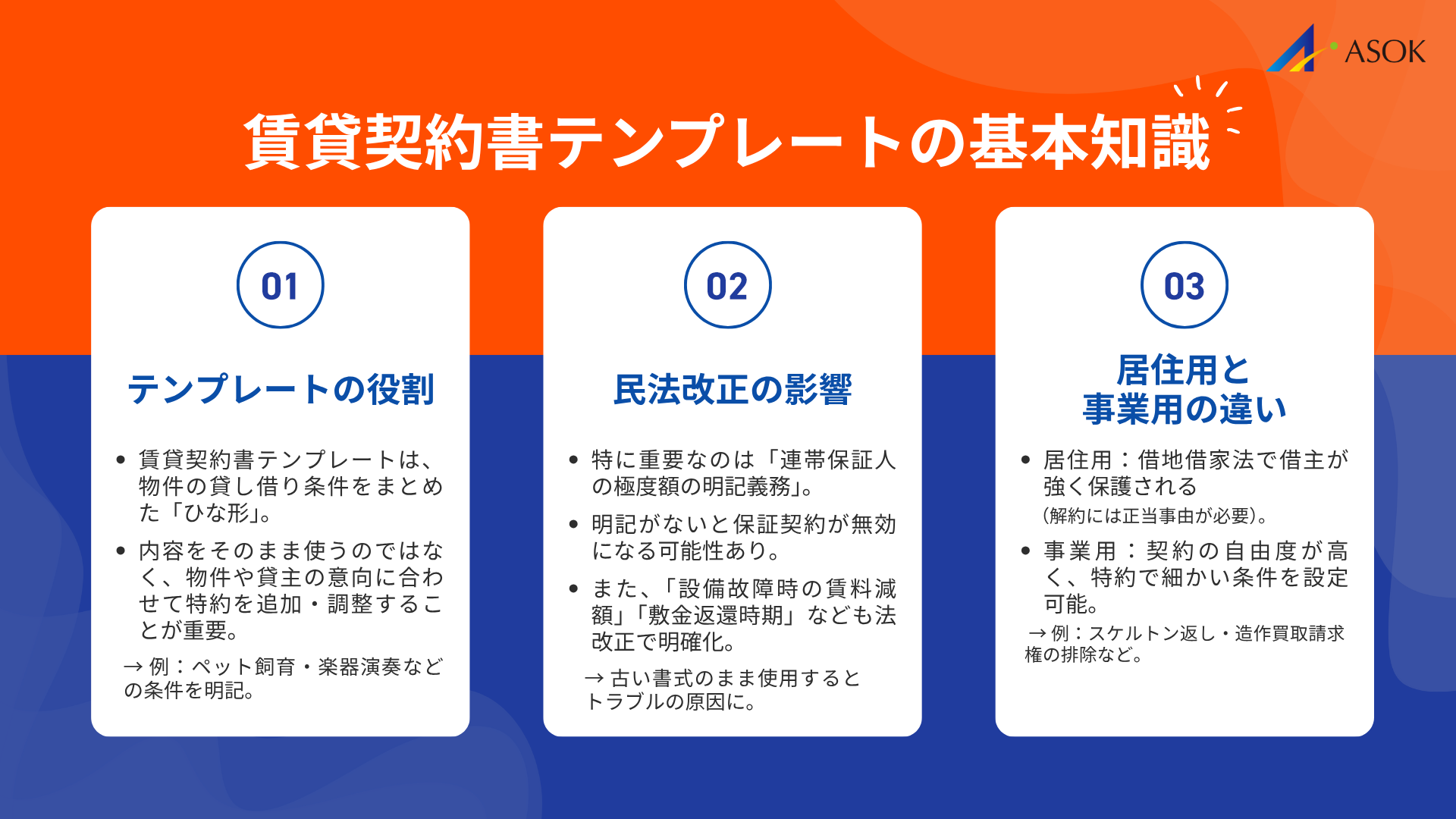 ASOK

賃貸契約書テンプレートの基本知識

01

テンプレートの役割

• 賃貸契約書テンプレートは、物件の貸し借り条件をまとめた「ひな形」。

• 内容をそのまま使うのではなく、物件や貸主の意向に合わせて特約を追加・調整することが重要。

→ 例：ペット飼育・楽器演奏などの条件を明記。

02

民法改正の影響

• 特に重要なのは「連帯保証人の極度額の明記義務」。

• 明記がないと保証契約が無効になる可能性あり。

• また、「設備故障時の賃料減額」「敷金返還時期」なども法改正で明確化。

→ 古い書式のまま使用するとトラブルの原因に。

03

居住用と事業用の違い

• 居住用：借地借家法で借主が強く保護される
（解約には正当事由が必要）。

• 事業用：契約の自由度が高く、特約で細かい条件を設定可能。

→ 例：スケルトン返し・造作買取請求権の排除など。